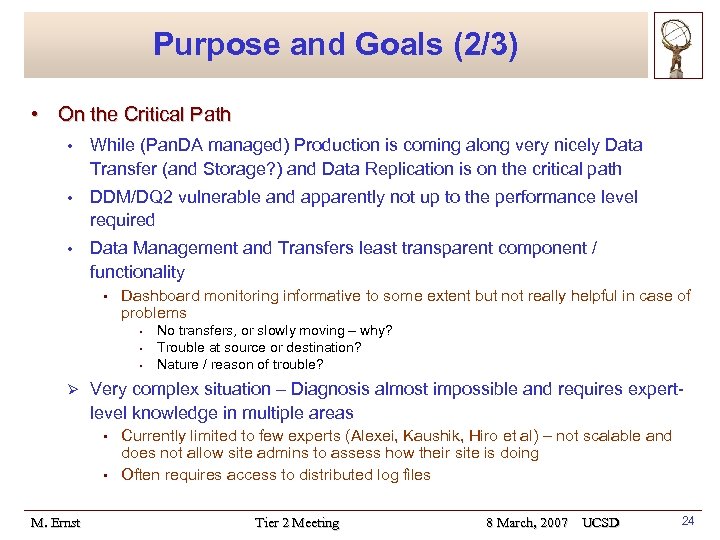 Purpose and Goals (2/3)

• On the Critical Path

• While (PanDA managed) Production is coming along very nicely Data Transfer (and Storage?) and Data Replication is on the critical path

• DDM/DQ2 vulnerable and apparently not up to the performance level required

• Data Management and Transfers least transparent component / functionality

▪ Dashboard monitoring informative to some extent but not really helpful in case of problems

• No transfers, or slowly moving – why?

• Trouble at source or destination?

• Nature / reason of trouble?

➢ Very complex situation – Diagnosis almost impossible and requires expert-level knowledge in multiple areas

▪ Currently limited to few experts (Alexei, Kaushik, Hiro et al) – not scalable and does not allow site admins to assess how their site is doing

▪ Often requires access to distributed log files

M. Ernst Tier 2 Meeting 8 March, 2007 UCSD 24